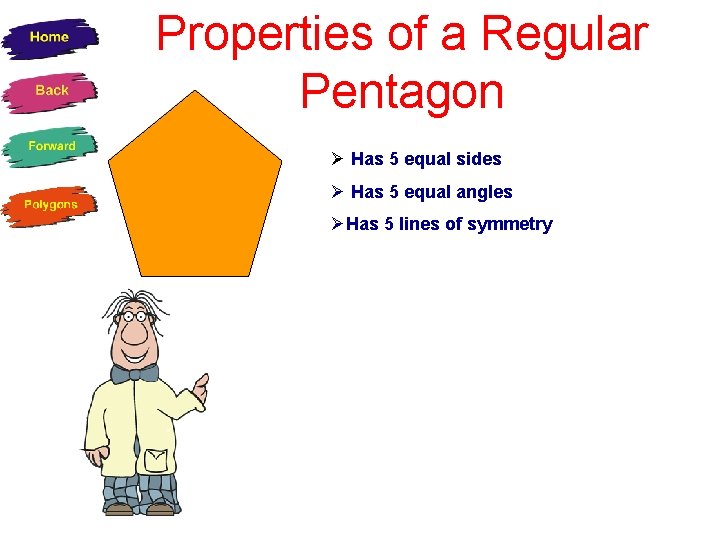 Home

Back

Forward

Polygons

Properties of a Regular Pentagon

➢ Has 5 equal sides

➢ Has 5 equal angles

➢ Has 5 lines of symmetry